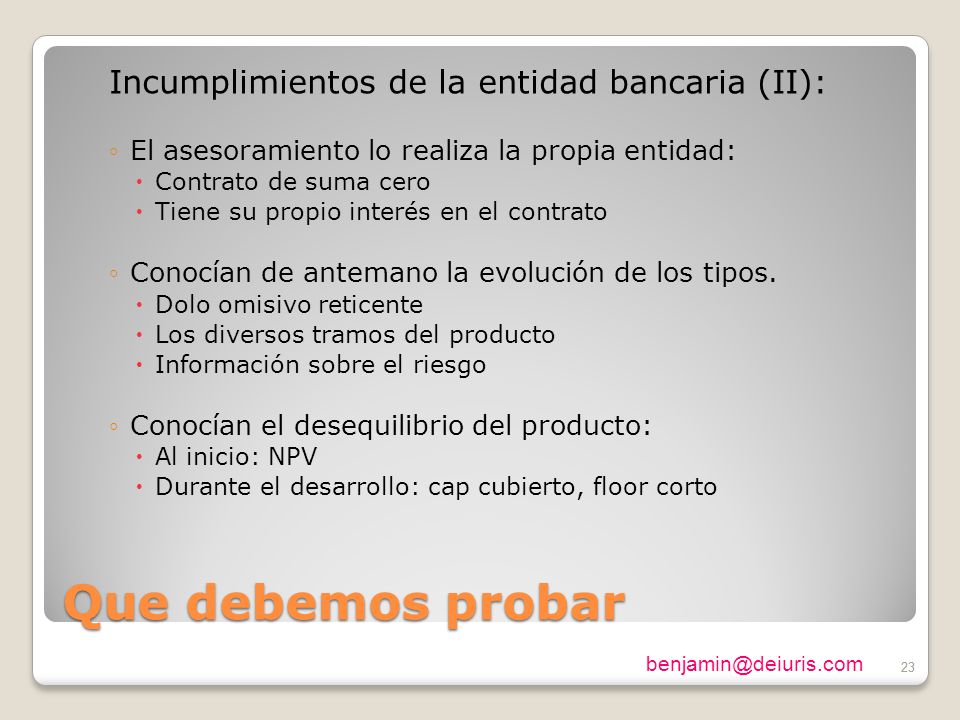 Incumplimientos de la entidad bancaria (II):

◦ El asesoramiento lo realiza la propia entidad:
• Contrato de suma cero
• Tiene su propio interés en el contrato

◦ Conocían de antemano la evolución de los tipos.
• Dolo omisivo reticente
• Los diversos tramos del producto
• Información sobre el riesgo

◦ Conocían el desequilibrio del producto:
• Al inicio: NPV
• Durante el desarrollo: cap cubierto, floor corto

Que debemos probar

benjamin@deiuris.com

23